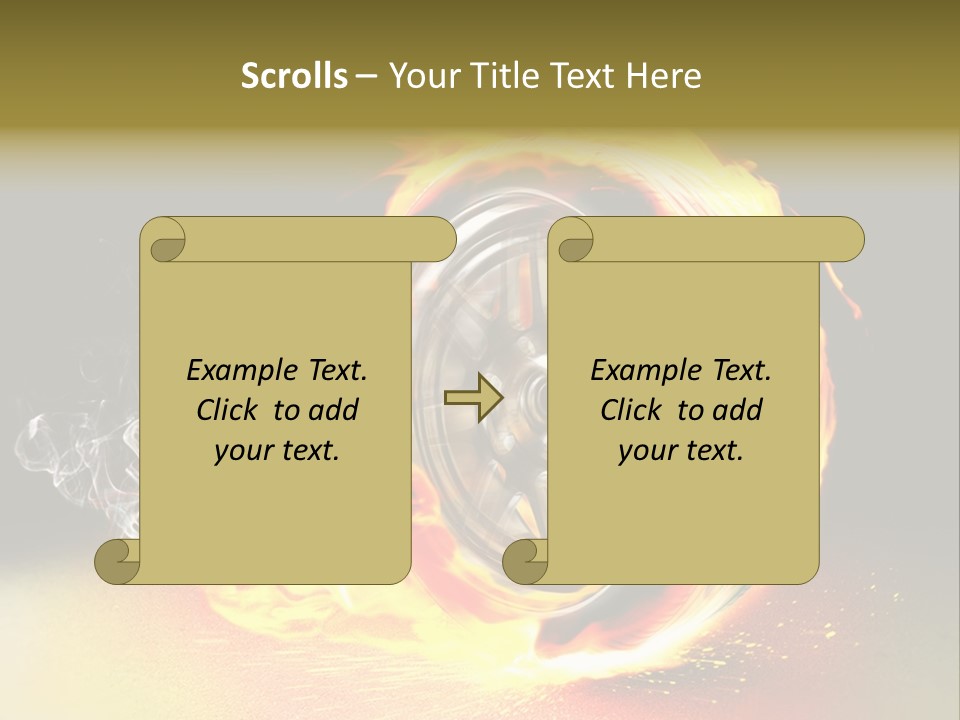 Scrolls – Your Title Text Here

Example Text. Click to add your text.

Example Text. Click to add your text.